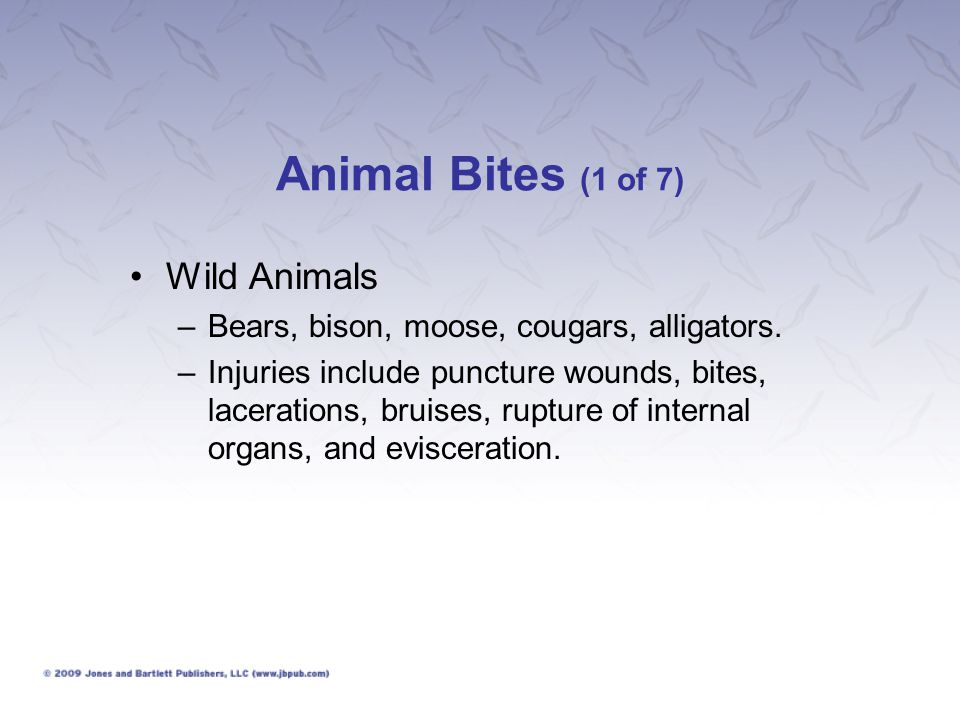 Animal Bites (1 of 7)

• Wild Animals
– Bears, bison, moose, cougars, alligators.
– Injuries include puncture wounds, bites, lacerations, bruises, rupture of internal organs, and evisceration.

© 2009 Jones and Bartlett Publishers, LLC (www.jbpub.com)